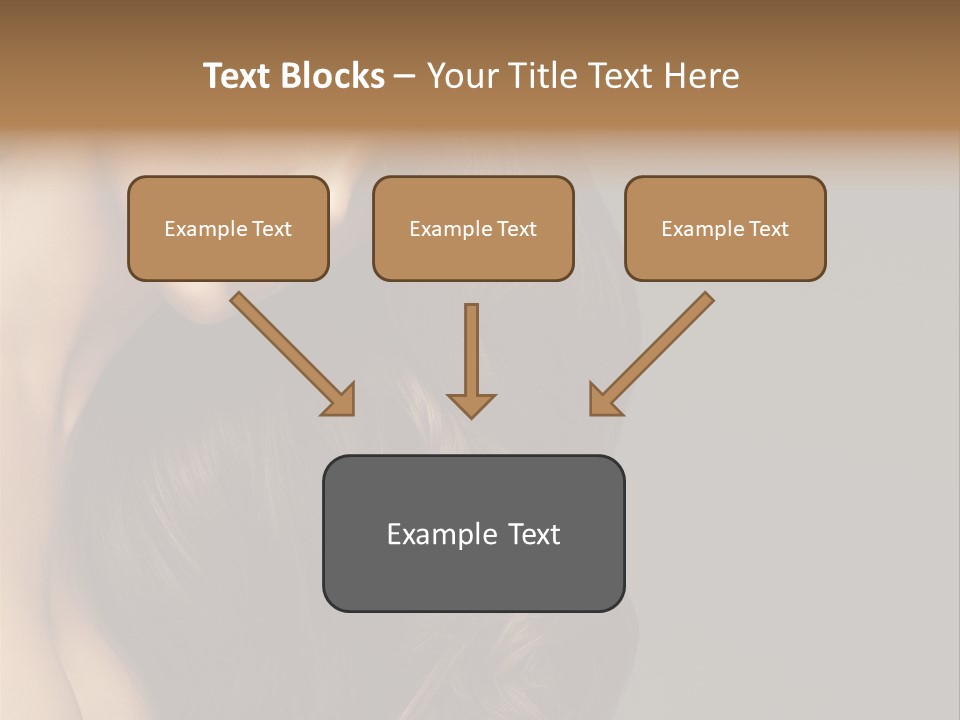 Text Blocks – Your Title Text Here

Example Text

Example Text

Example Text

Example Text